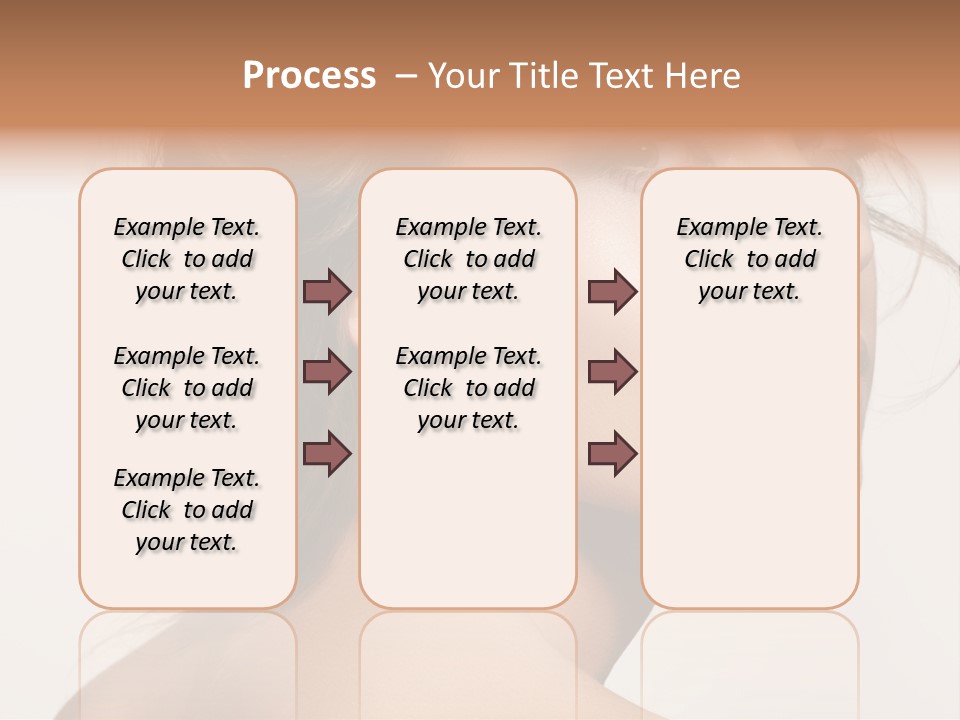 Process – Your Title Text Here

Example Text. Click to add your text.

Example Text. Click to add your text.

Example Text. Click to add your text.

Example Text. Click to add your text.

Example Text. Click to add your text.

Example Text. Click to add your text.